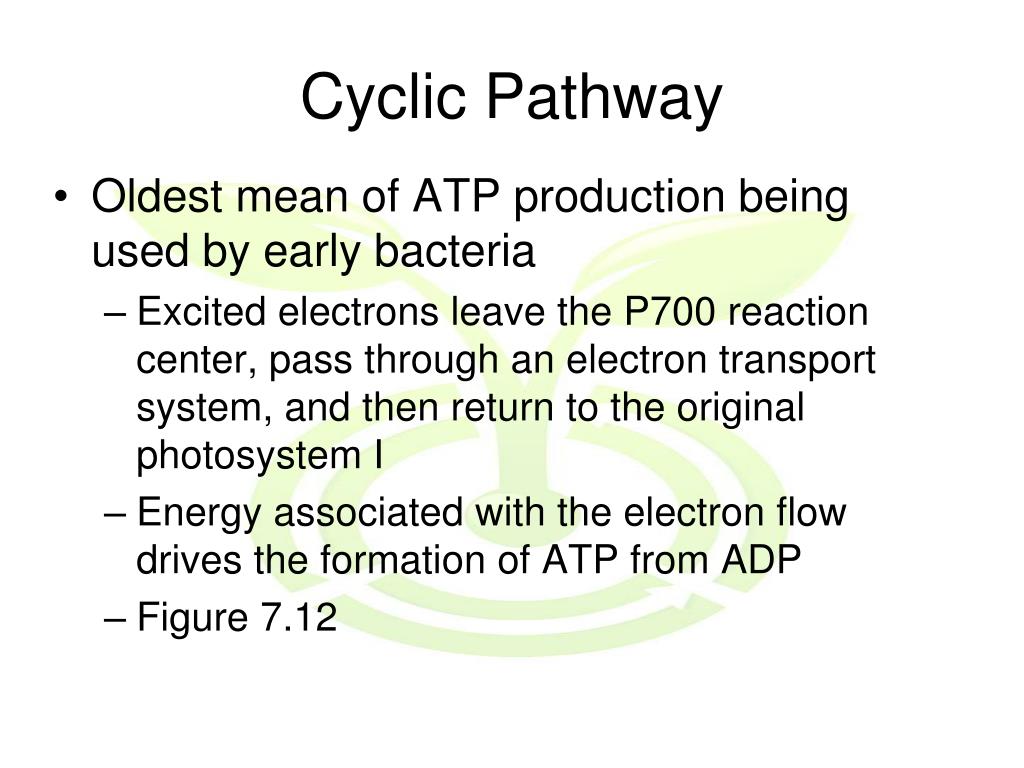 Cyclic Pathway

• Oldest mean of ATP production being used by early bacteria
– Excited electrons leave the P700 reaction center, pass through an electron transport system, and then return to the original photosystem I
– Energy associated with the electron flow drives the formation of ATP from ADP
– Figure 7.12